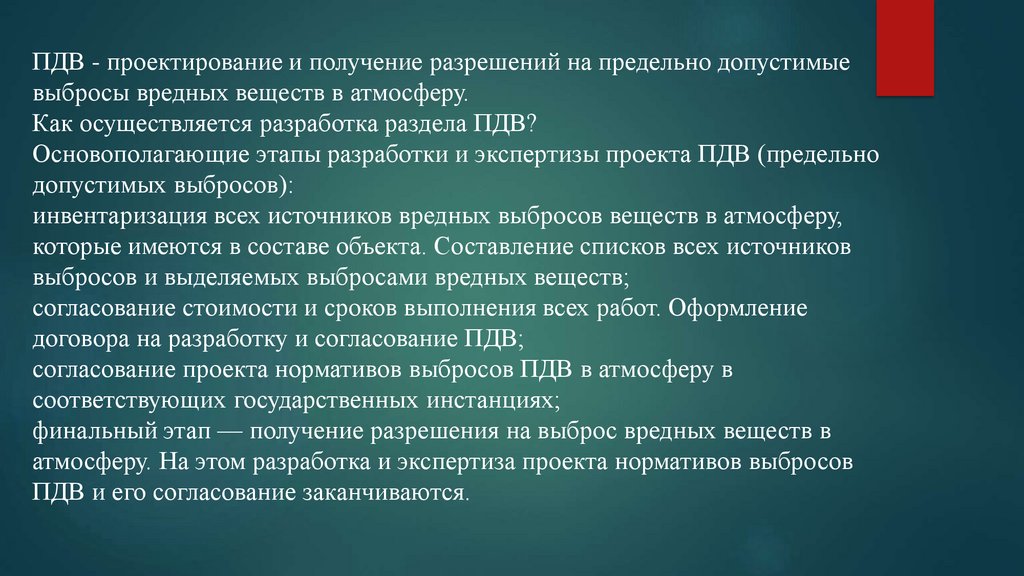 ПДВ - проектирование и получение разрешений на предельно допустимые выбросы вредных веществ в атмосферу.
Как осуществляется разработка раздела ПДВ?
Основополагающие этапы разработки и экспертизы проекта ПДВ (предельно допустимых выбросов):
инвентаризация всех источников вредных выбросов веществ в атмосферу, которые имеются в составе объекта. Составление списков всех источников выбросов и выделяемых выбросами вредных веществ;
согласование стоимости и сроков выполнения всех работ. Оформление договора на разработку и согласование ПДВ;
согласование проекта нормативов выбросов ПДВ в атмосферу в соответствующих государственных инстанциях;
финальный этап — получение разрешения на выброс вредных веществ в атмосферу. На этом разработка и экспертиза проекта нормативов выбросов ПДВ и его согласование заканчиваются.